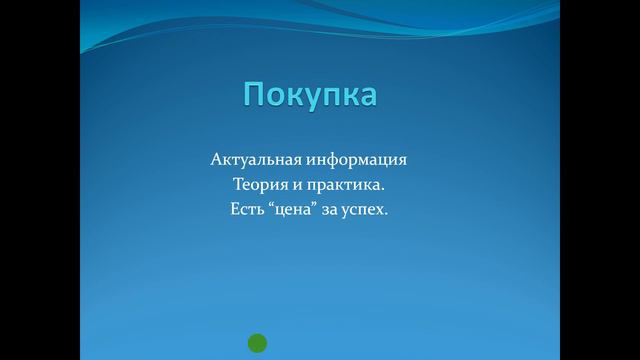 Покупка

Актуальная информация
Теория и практика.
Есть “цена” за успех.